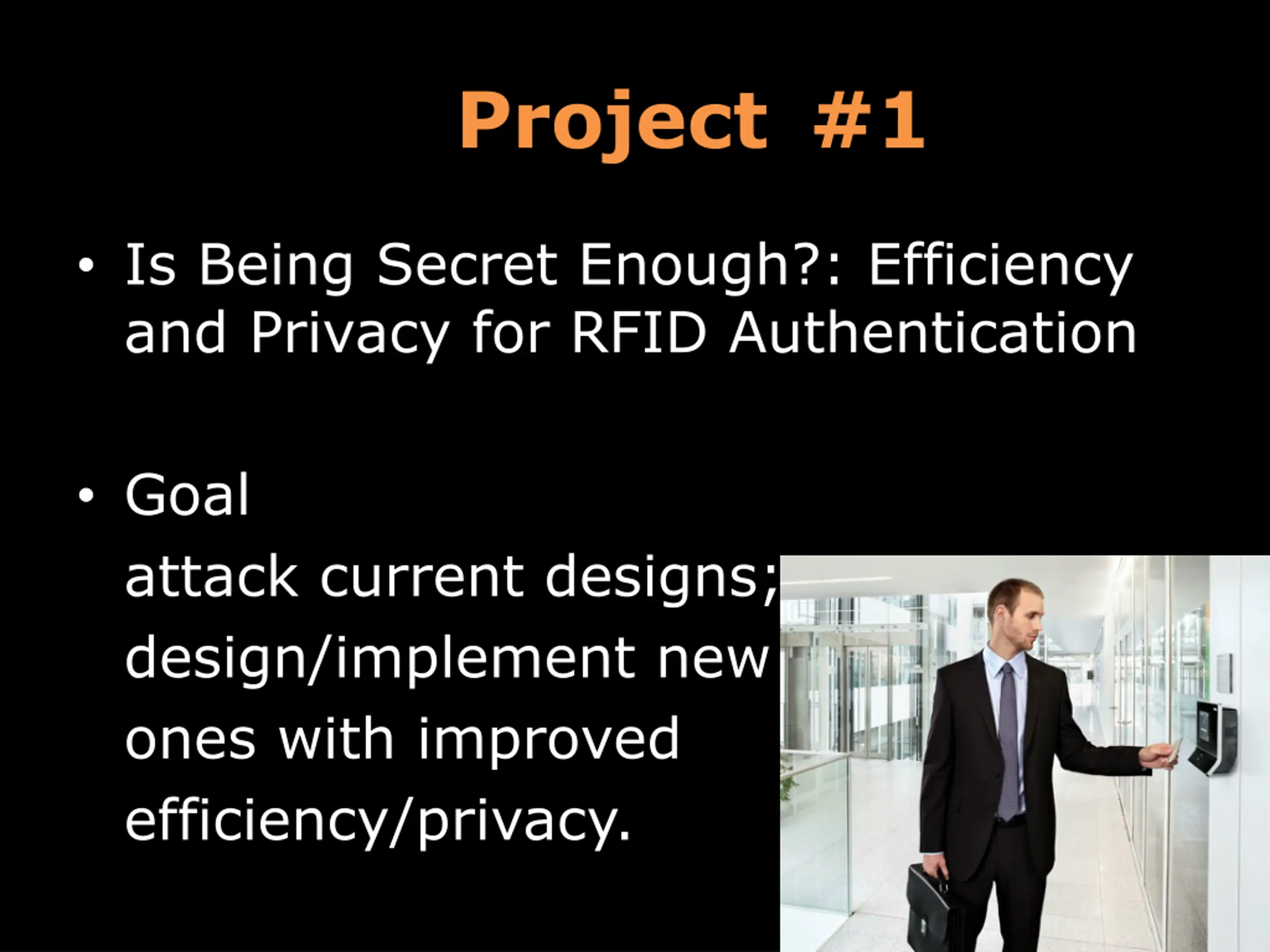 Project #1

• Is Being Secret Enough?: Efficiency and Privacy for RFID Authentication

• Goal
attack current designs; design/implement new ones with improved efficiency/privacy.